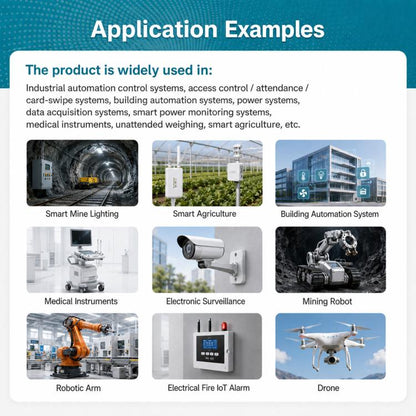 Application Examples

The product is widely used in:

Industrial automation control systems, access control / attendance / card-swipe systems, building automation systems, power systems, data acquisition systems, smart power monitoring systems, medical instruments, unattended weighing, smart agriculture, etc.

Smart Mine Lighting

Smart Agriculture

Building Automation System

Medical Instruments

Electronic Surveillance

Mining Robot

Robotic Arm

Electrical Fire IoT Alarm

Drone